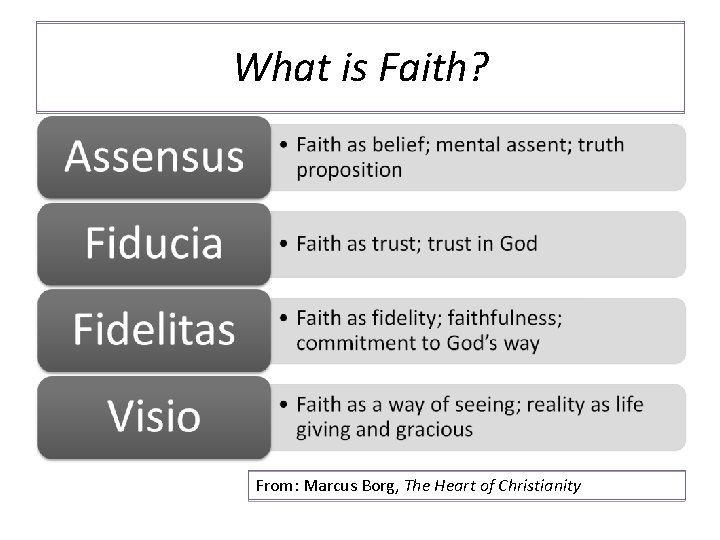 What is Faith?

Assensus

• Faith as belief; mental assent; truth proposition

Fiducia

• Faith as trust; trust in God

Fidelitas

• Faith as fidelity; faithfulness; commitment to God's way

Visio

• Faith as a way of seeing; reality as life giving and gracious

From: Marcus Borg, The Heart of Christianity